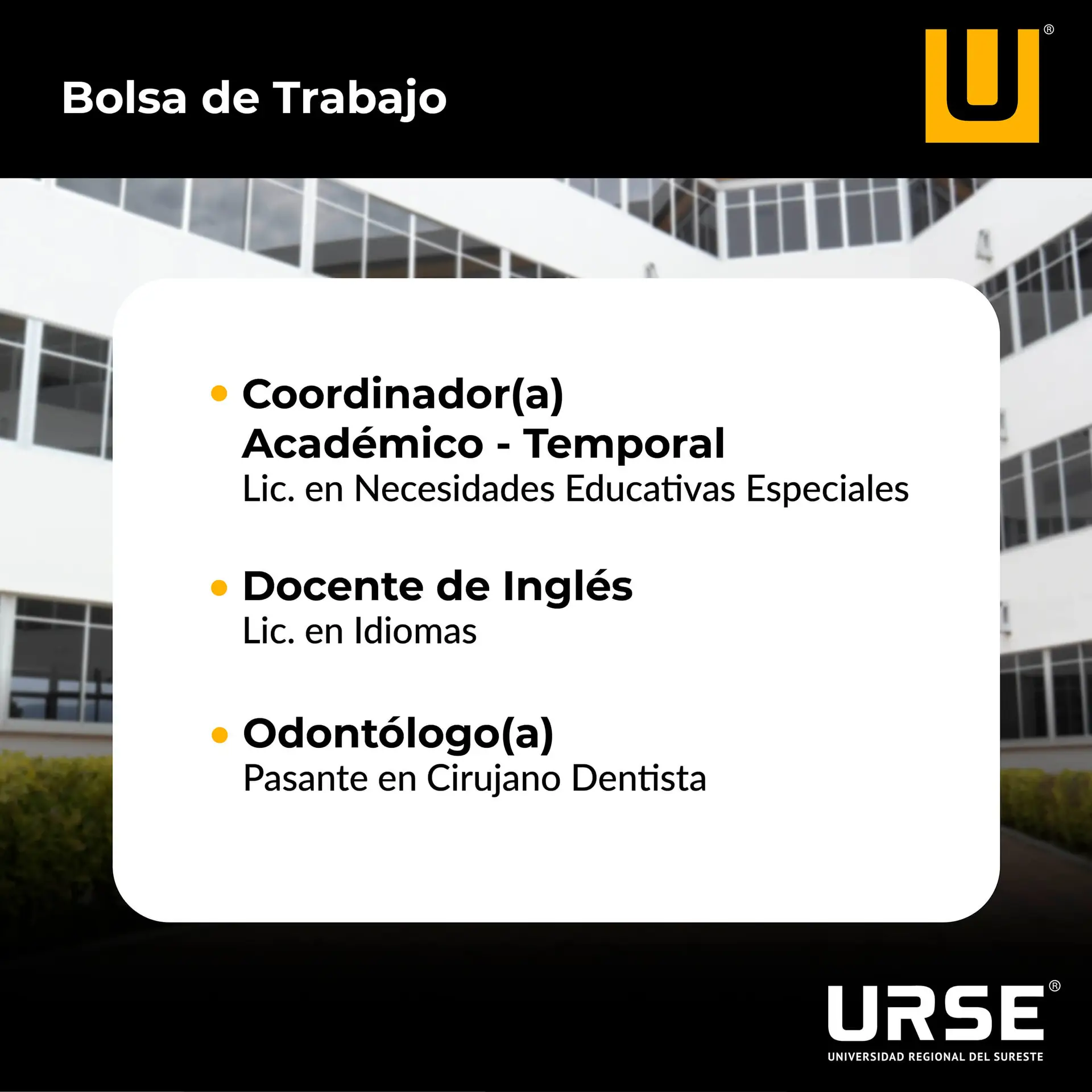 Bolsa de Trabajo

U®

• Coordinador(a) Académico - Temporal
Lic. en Necesidades Educativas Especiales

• Docente de Inglés
Lic. en Idiomas

• Odontólogo(a)
Pasante en Cirujano Dentista

URSE®
UNIVERSIDAD REGIONAL DEL SURESTE